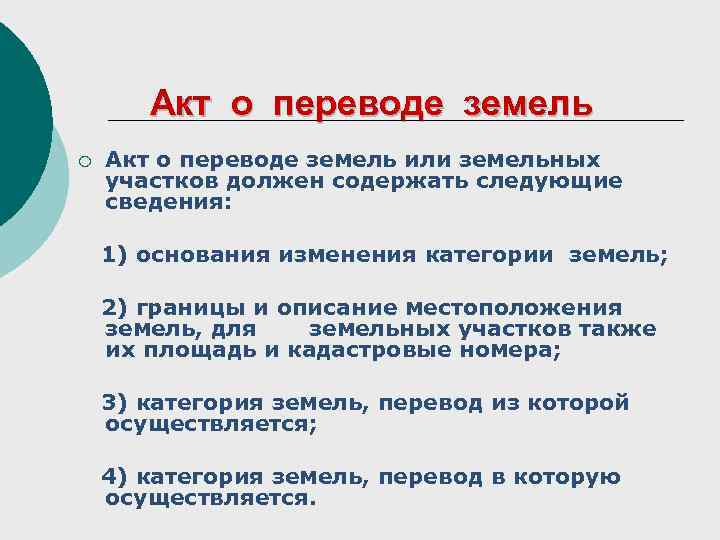 Акт о переводе земель

Акт о переводе земель или земельных участков должен содержать следующие сведения:

1) основания изменения категории земель;

2) границы и описание местоположения земель, для земельных участков также их площадь и кадастровые номера;

3) категория земель, перевод из которой осуществляется;

4) категория земель, перевод в которую осуществляется.